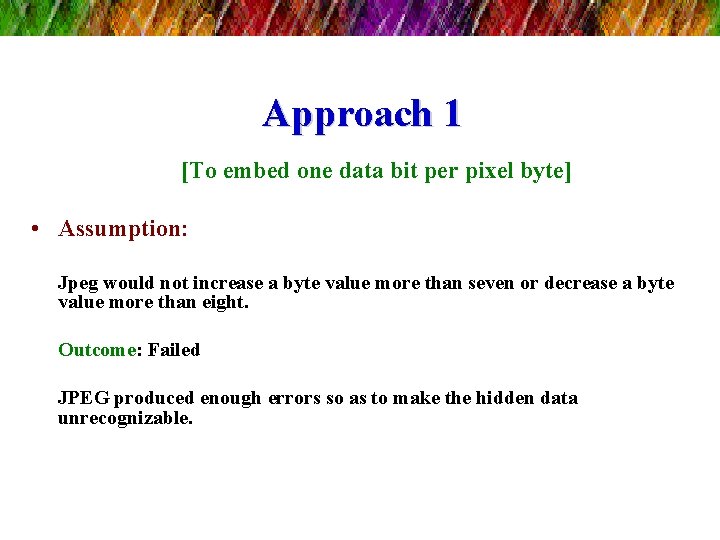 Approach 1

[To embed one data bit per pixel byte]

• Assumption:

Jpeg would not increase a byte value more than seven or decrease a byte value more than eight.

Outcome: Failed

JPEG produced enough errors so as to make the hidden data unrecognizable.